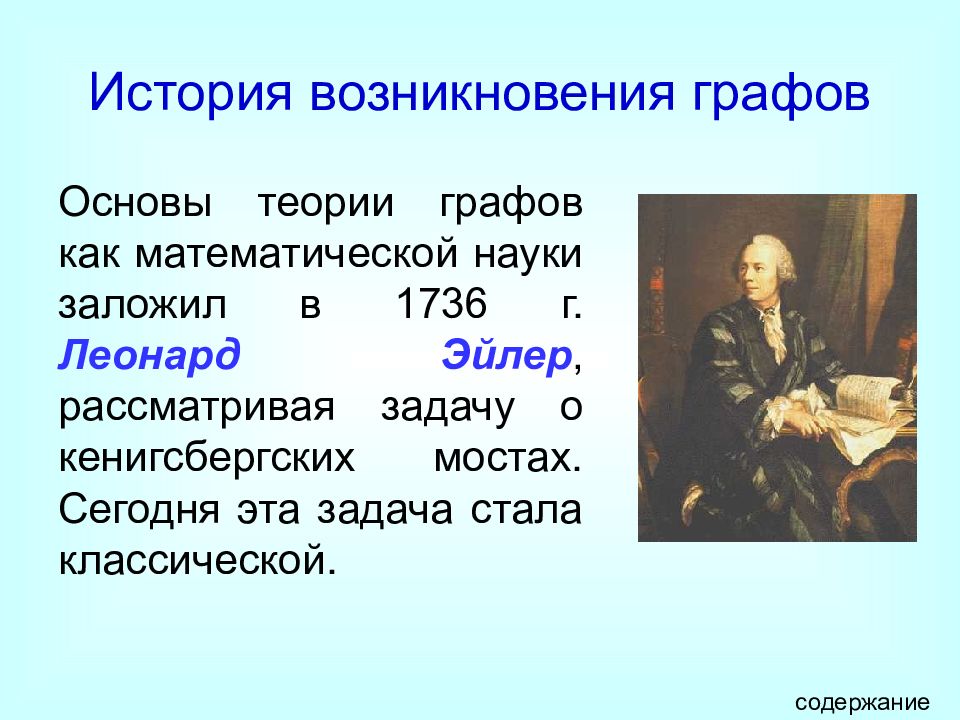 История возникновения графов

Основы теории графов как математической науки заложил в 1736 г. Леонард Эйлер, рассматривая задачу о кенигсбергских мостах. Сегодня эта задача стала классической.

содержание